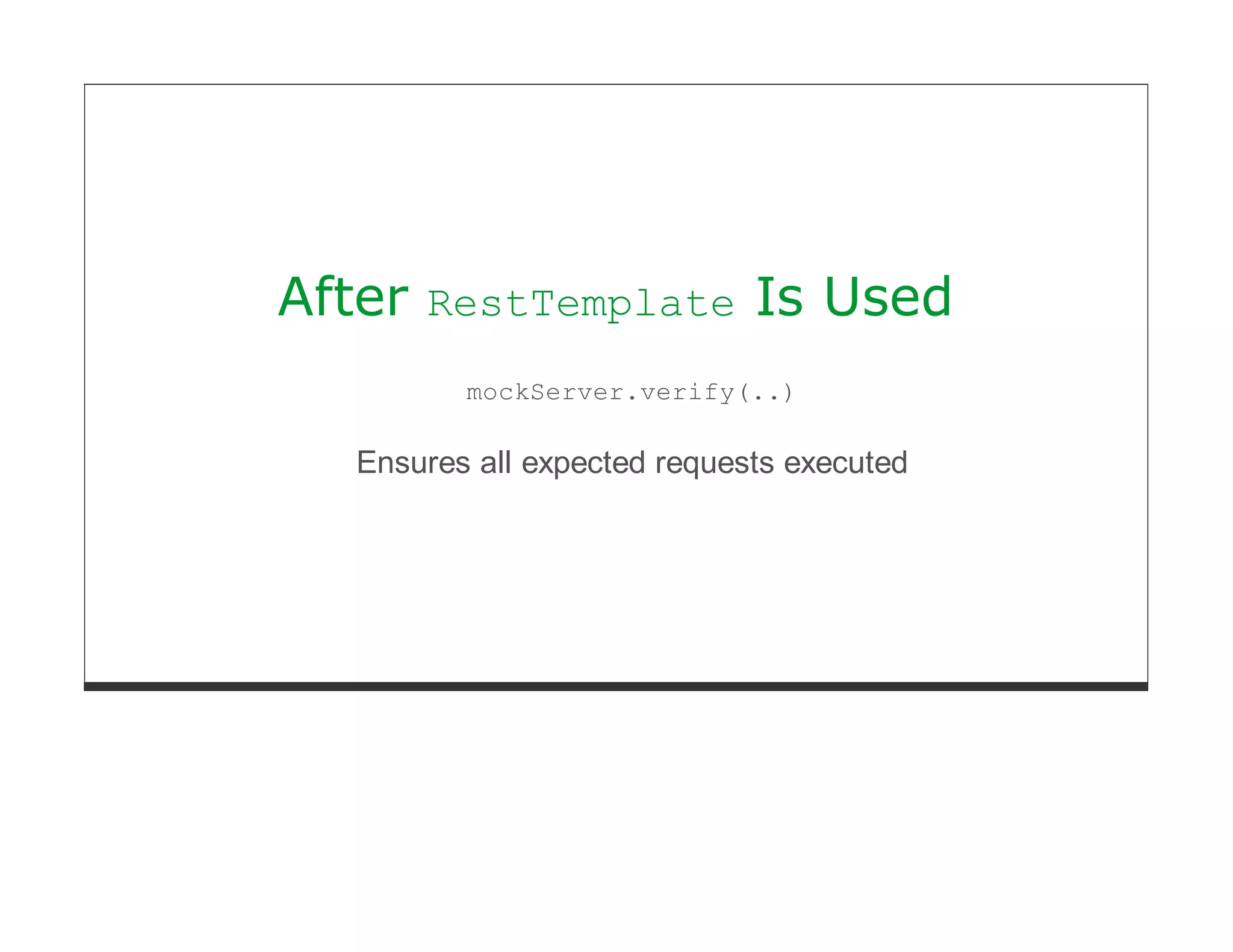 After RestTemplate Is Used

mockServer.verify(..)

Ensures all expected requests executed